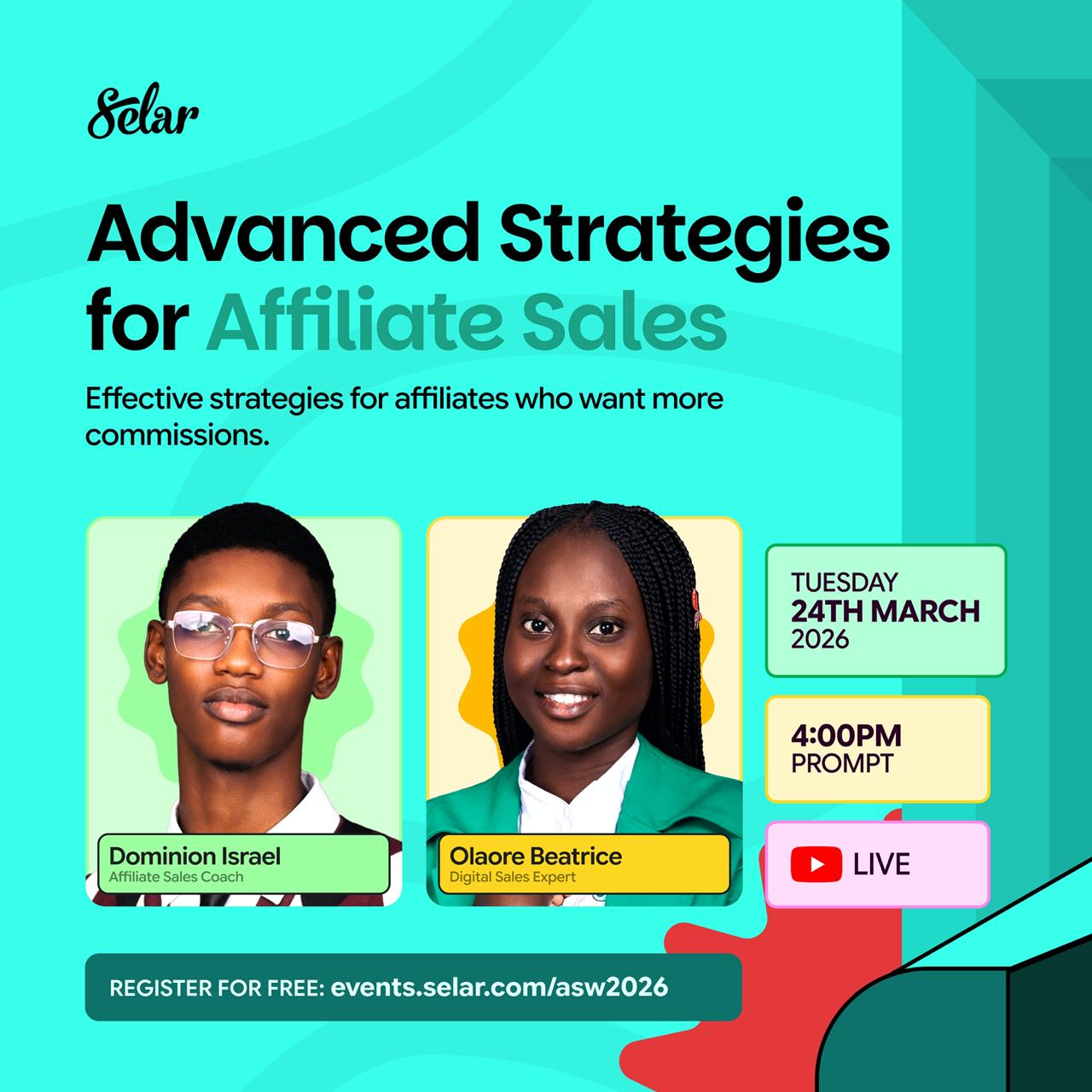 Selar

Advanced Strategies for Affiliate Sales

Effective strategies for affiliates who want more commissions.

Dominion Israel
Affiliate Sales Coach

Olaore Beatrice
Digital Sales Expert

TUESDAY
24TH MARCH
2026

4:00PM
PROMPT

LIVE

REGISTER FOR FREE: events.selar.com/asw2026